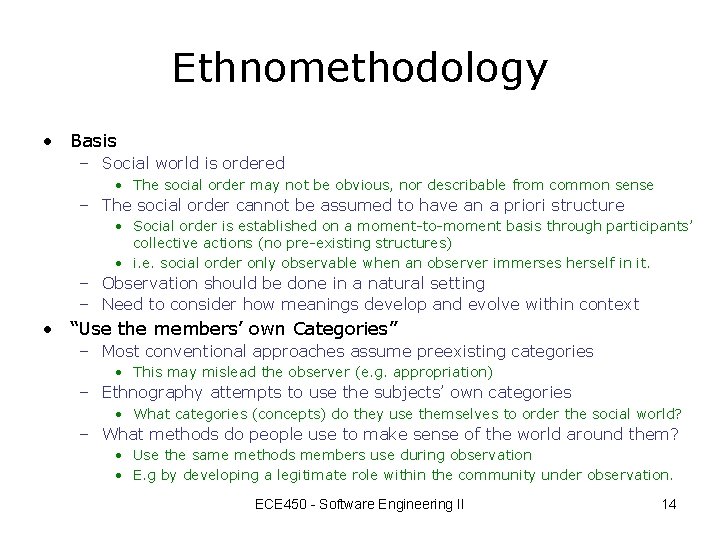 Ethnomethodology

• Basis
 – Social world is ordered
  • The social order may not be obvious, nor describable from common sense
 – The social order cannot be assumed to have an a priori structure
  • Social order is established on a moment-to-moment basis through participants' collective actions (no pre-existing structures)
  • i.e. social order only observable when an observer immerses herself in it.
 – Observation should be done in a natural setting
 – Need to consider how meanings develop and evolve within context
• "Use the members' own Categories"
 – Most conventional approaches assume preexisting categories
  • This may mislead the observer (e.g. appropriation)
 – Ethnography attempts to use the subjects' own categories
  • What categories (concepts) do they use themselves to order the social world?
 – What methods do people use to make sense of the world around them?
  • Use the same methods members use during observation
  • E.g by developing a legitimate role within the community under observation.

ECE450 - Software Engineering II

14